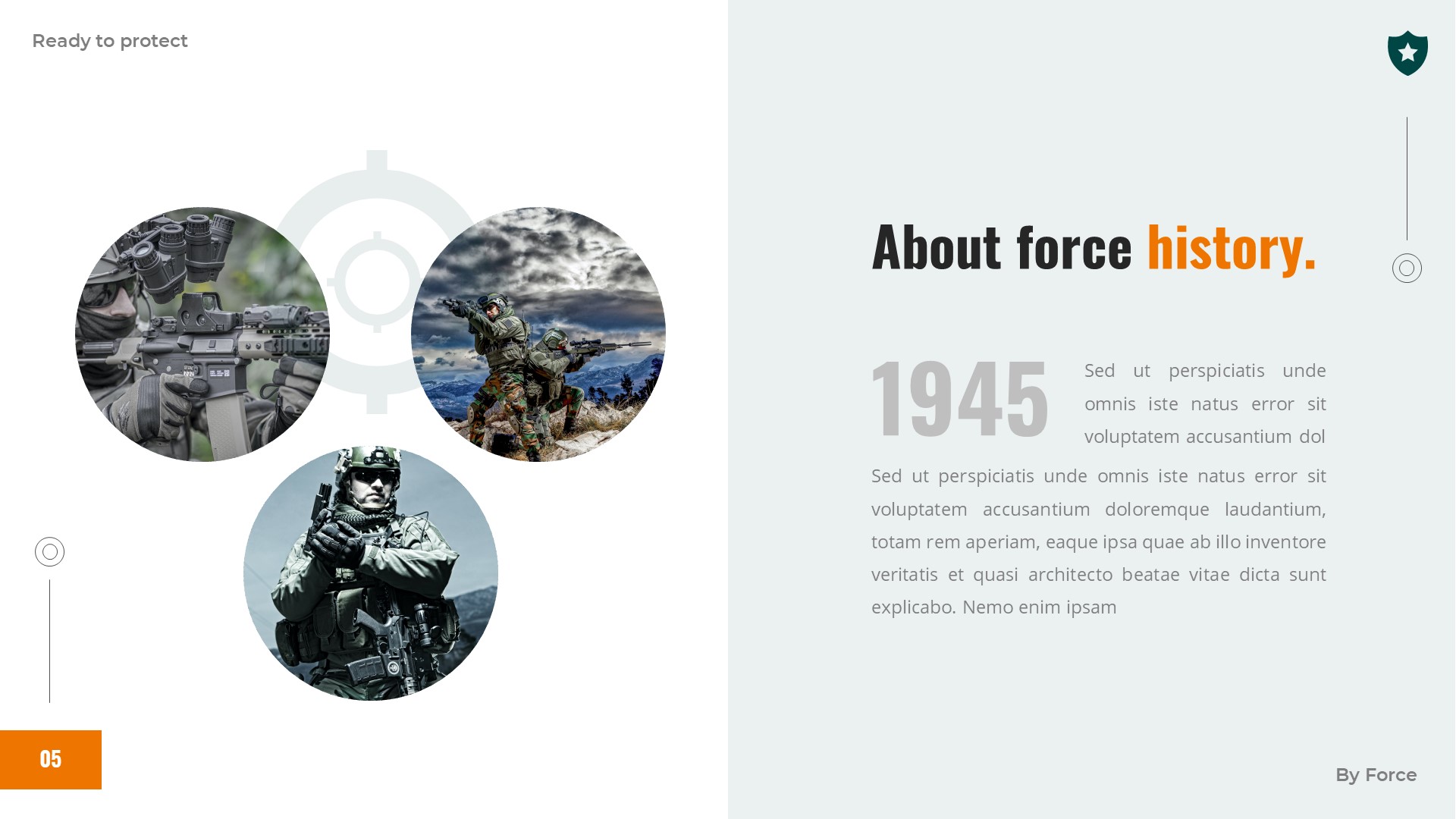 Ready to protect

About force history.

1945

Sed ut perspiciatis unde omnis iste natus error sit voluptatem accusantium dol

Sed ut perspiciatis unde omnis iste natus error sit voluptatem accusantium doloremque laudantium, totam rem aperiam, eaque ipsa quae ab illo inventore veritatis et quasi architecto beatae vitae dicta sunt explicabo. Nemo enim ipsam

05

By Force